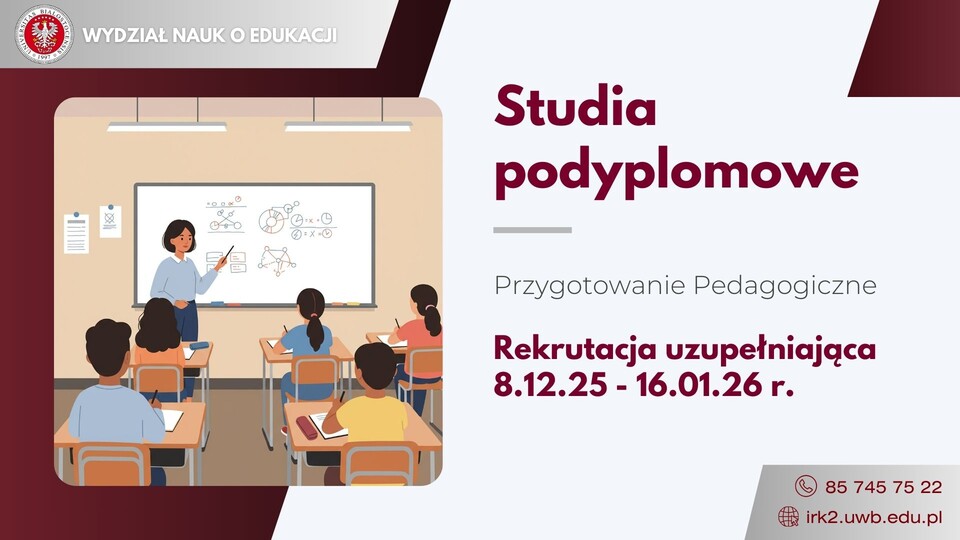 WYDZIAŁ NAUK O EDUKACJI

Studia podyplomowe

Przygotowanie Pedagogiczne

Rekrutacja uzupełniająca 8.12.25 - 16.01.26 r.

85 745 75 22

irk2.uwb.edu.pl